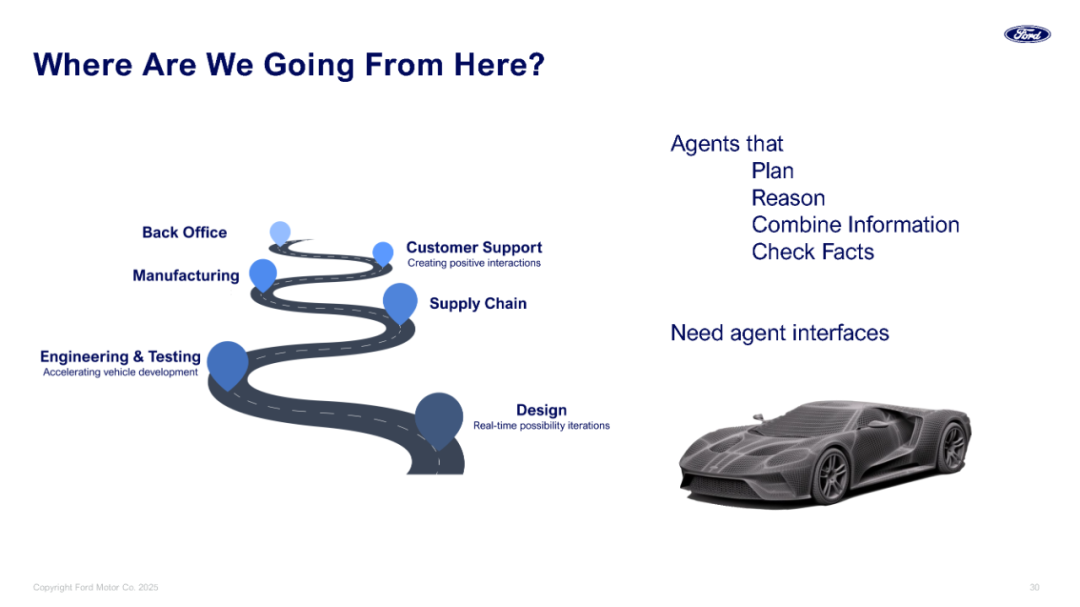 Ford

Where Are We Going From Here?

Back Office

Customer Support
Creating positive interactions

Manufacturing

Supply Chain

Engineering & Testing
Accelerating vehicle development

Design
Real-time possibility iterations

Agents that
Plan
Reason
Combine Information
Check Facts

Need agent interfaces

Copyright Ford Motor Co. 2025

30